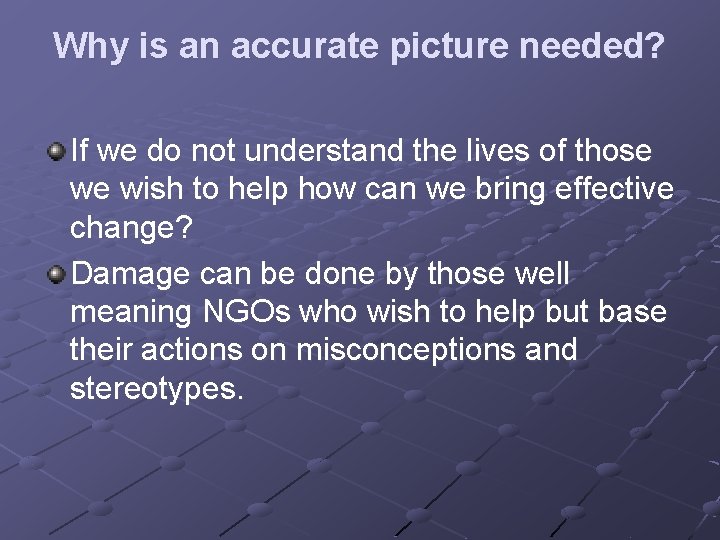 Why is an accurate picture needed?

If we do not understand the lives of those we wish to help how can we bring effective change?

Damage can be done by those well meaning NGOs who wish to help but base their actions on misconceptions and stereotypes.